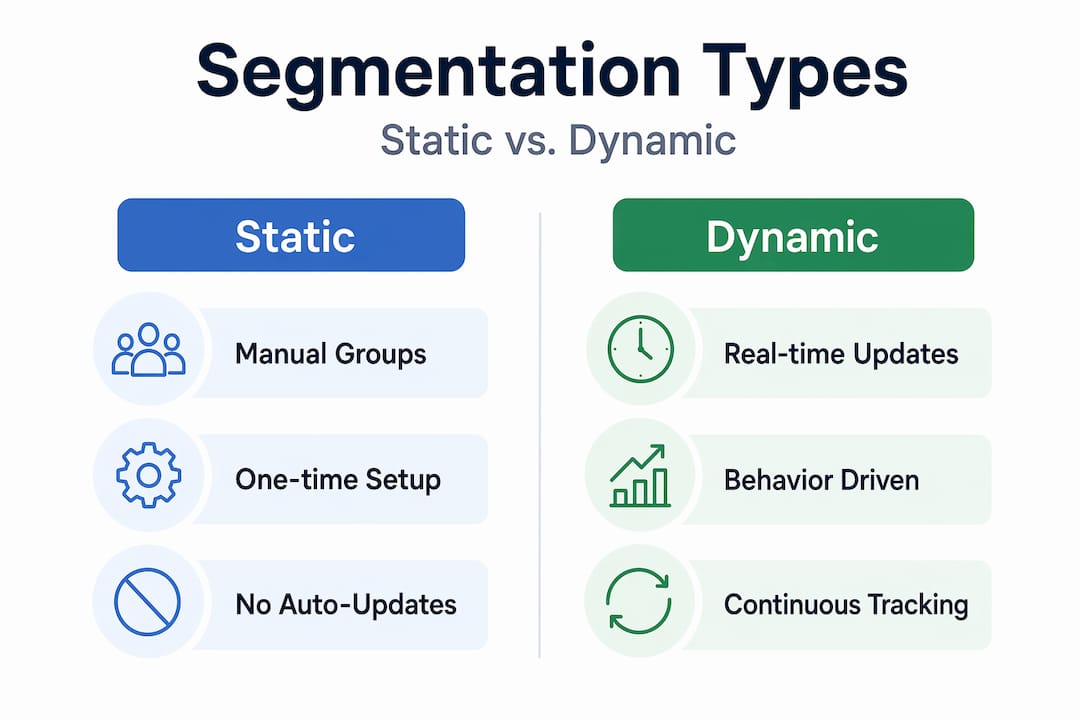 Segmentation Types

Static vs. Dynamic

Static

Manual Groups

One-time Setup

No Auto-Updates

Dynamic

Real-time Updates

Behavior Driven

Continuous Tracking